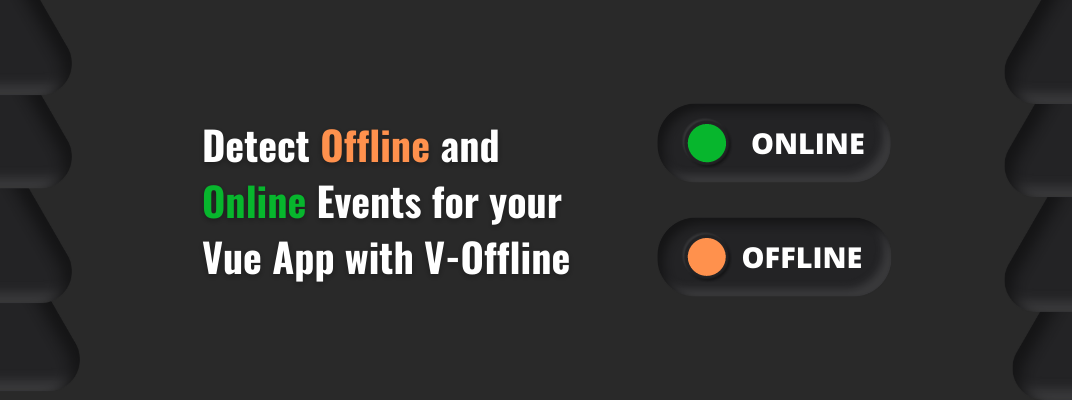 Detect Offline and Online Events for your Vue App with V-Offline

ONLINE

OFFLINE